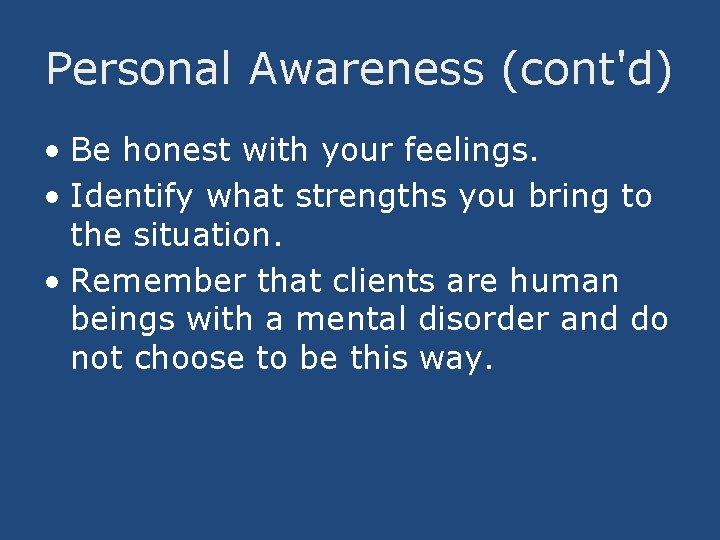 Personal Awareness (cont'd)

• Be honest with your feelings.
• Identify what strengths you bring to the situation.
• Remember that clients are human beings with a mental disorder and do not choose to be this way.